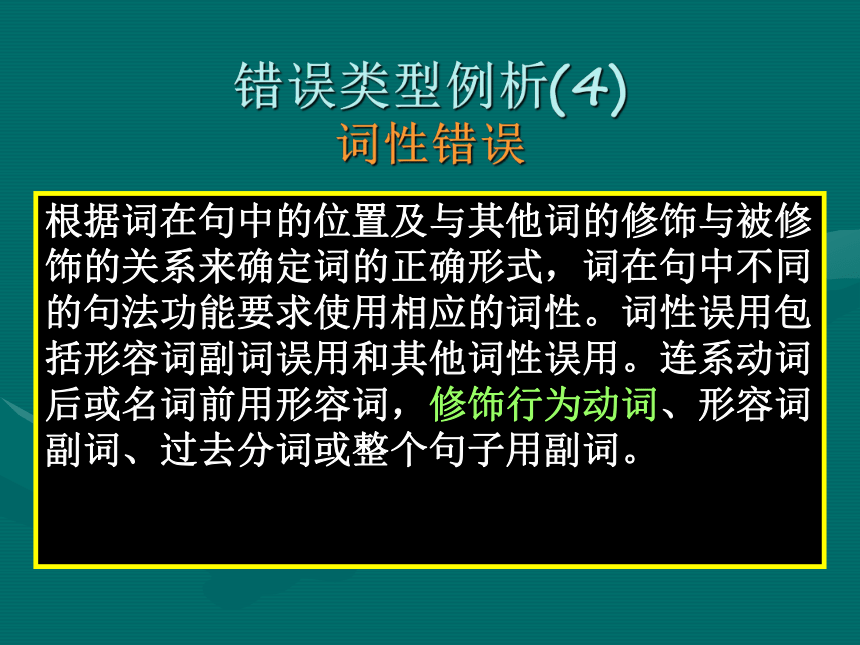 错误类型例析(4)
词性错误

根据词在句中的位置及与其他词的修饰与被修饰的关系来确定词的正确形式，词在句中不同的句法功能要求使用相应的词性。词性误用包括形容词副词误用和其他词性误用。连系动词后或名词前用形容词，修饰行为动词、形容词副词、过去分词或整个句子用副词。